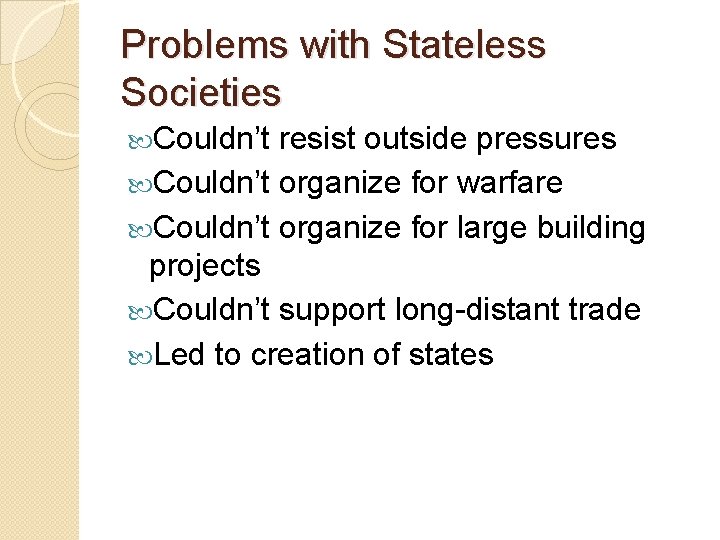 Problems with Stateless Societies

Couldn’t resist outside pressures

Couldn’t organize for warfare

Couldn’t organize for large building projects

Couldn’t support long-distant trade

Led to creation of states